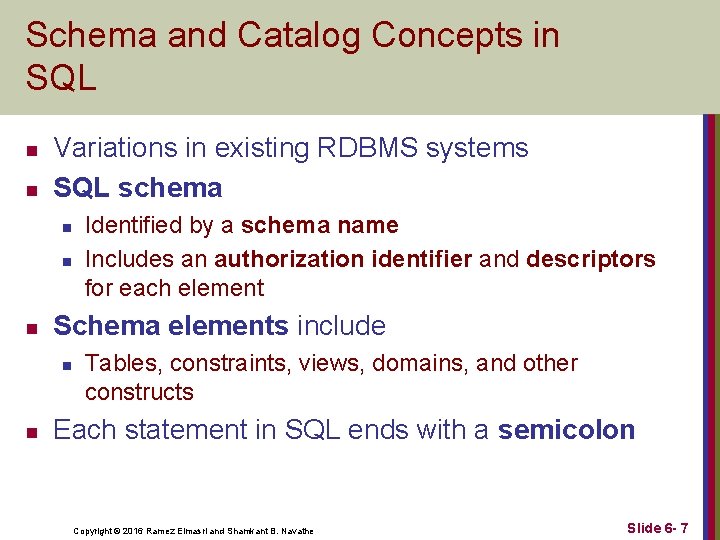 Schema and Catalog Concepts in SQL

- Variations in existing RDBMS systems
- SQL schema
  - Identified by a schema name
  - Includes an authorization identifier and descriptors for each element
- Schema elements include
  - Tables, constraints, views, domains, and other constructs
- Each statement in SQL ends with a semicolon

Copyright © 2016 Ramez Elmasri and Shamkant B. Navathe

Slide 6- 7